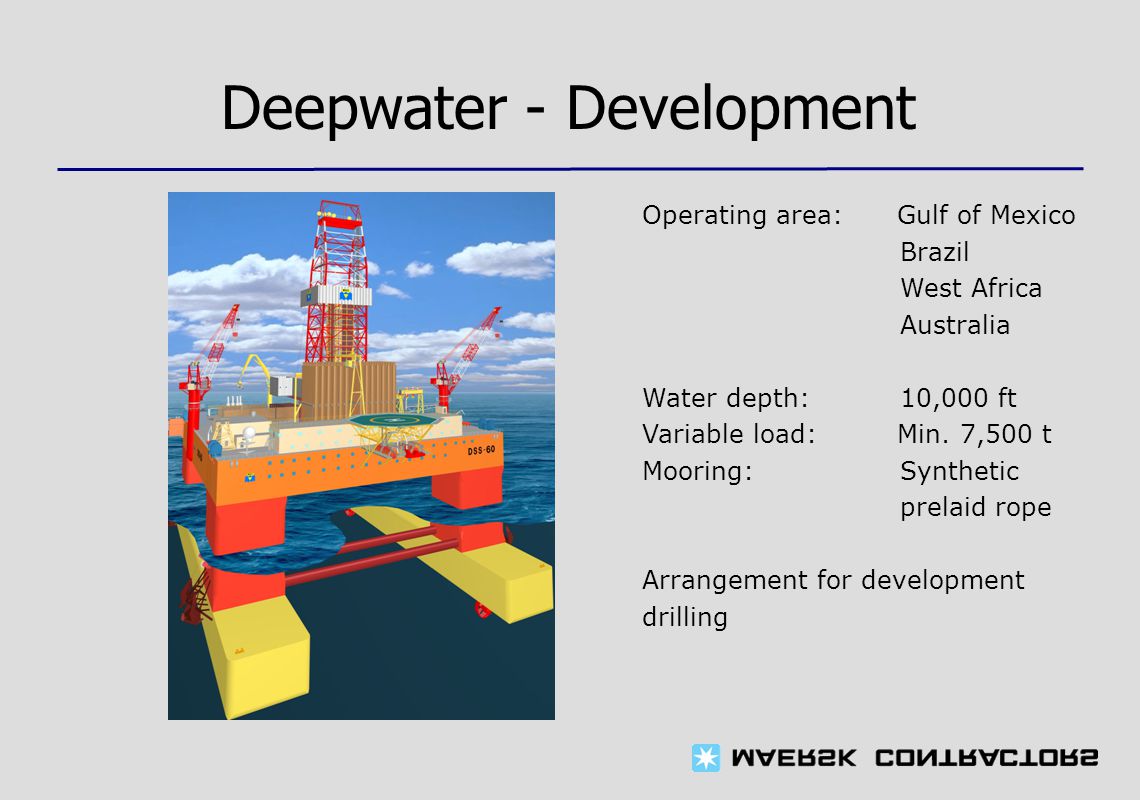 Deepwater - Development

DSS-60

Operating area: Gulf of Mexico
Brazil
West Africa
Australia

Water depth: 10,000 ft
Variable load: Min. 7,500 t
Mooring: Synthetic prelaid rope

Arrangement for development drilling

MAERSK CONTRACTORS